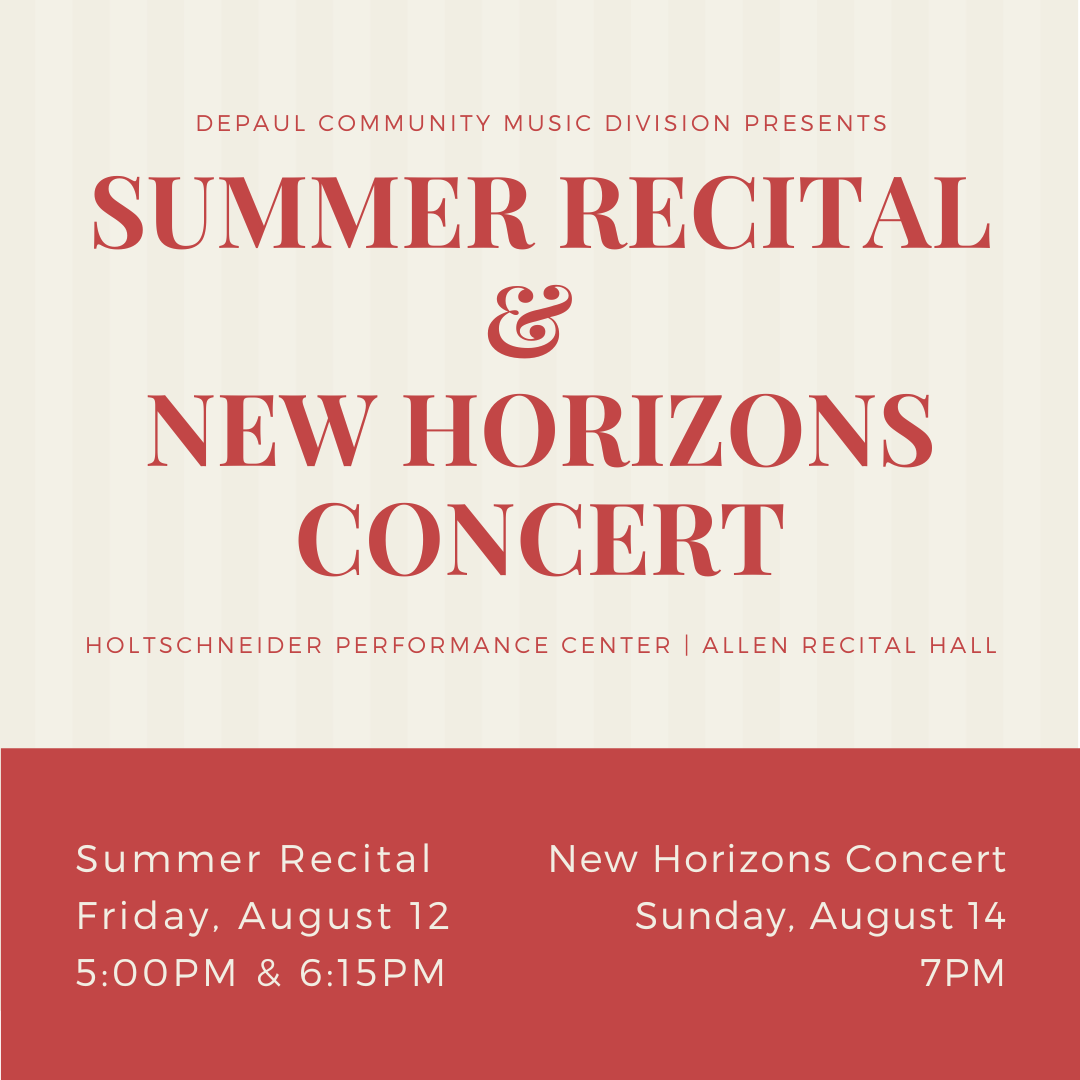 DEPAUL COMMUNITY MUSIC DIVISION PRESENTS

SUMMER RECITAL
&
NEW HORIZONS CONCERT

HOLTSCHNEIDER PERFORMANCE CENTER | ALLEN RECITAL HALL

Summer Recital
Friday, August 12
5:00PM & 6:15PM

New Horizons Concert
Sunday, August 14
7PM